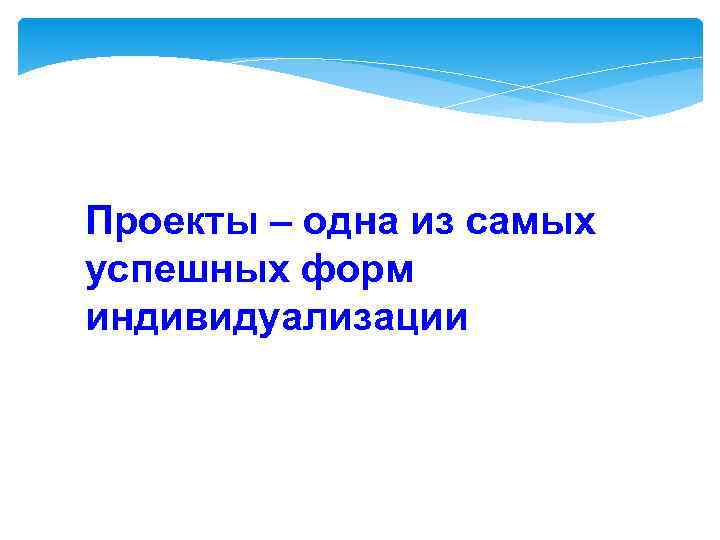 Проекты – одна из самых успешных форм индивидуализации